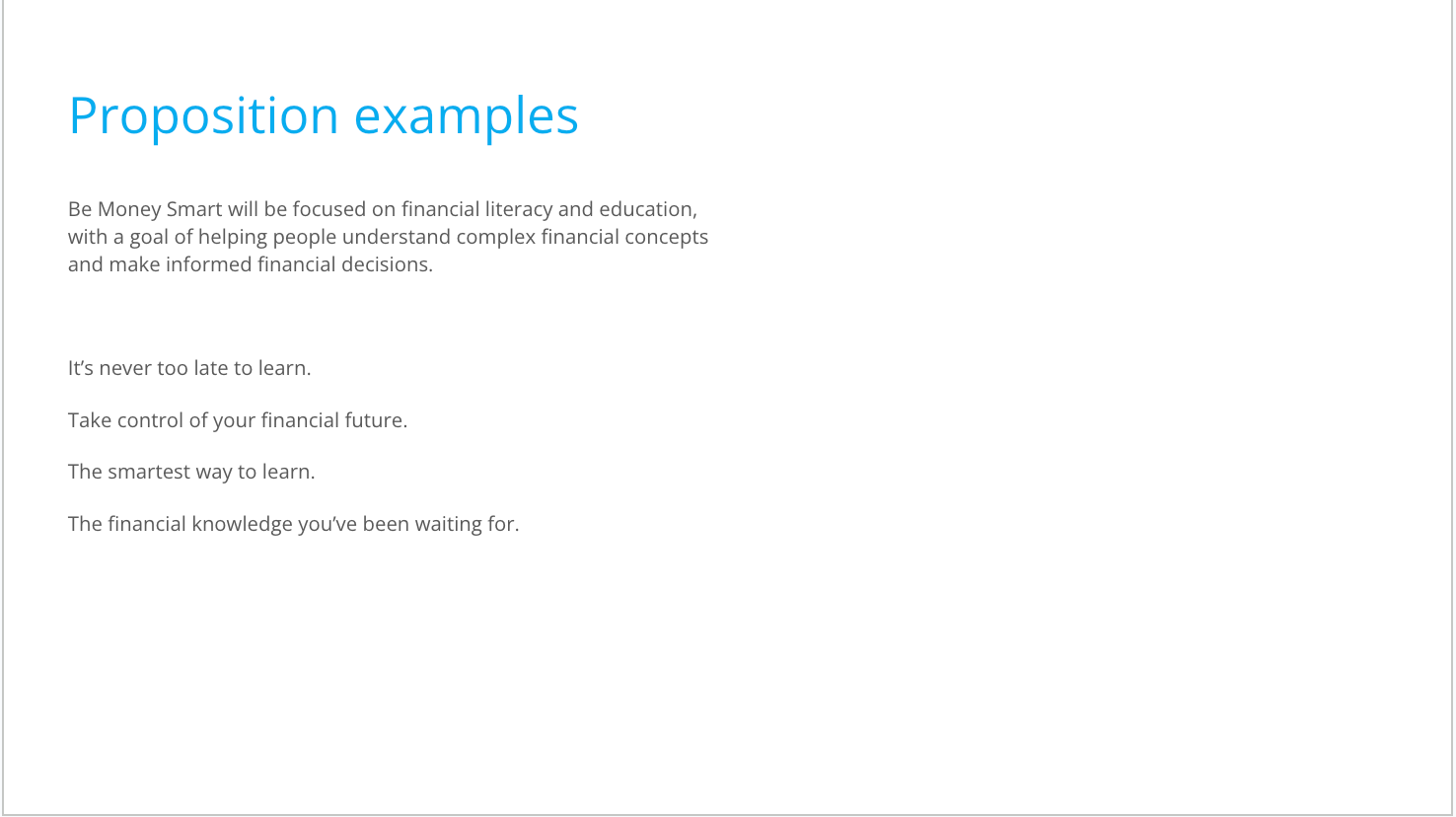 Proposition examples

Be Money Smart will be focused on financial literacy and education, with a goal of helping people understand complex financial concepts and make informed financial decisions.

It’s never too late to learn.

Take control of your financial future.

The smartest way to learn.

The financial knowledge you’ve been waiting for.